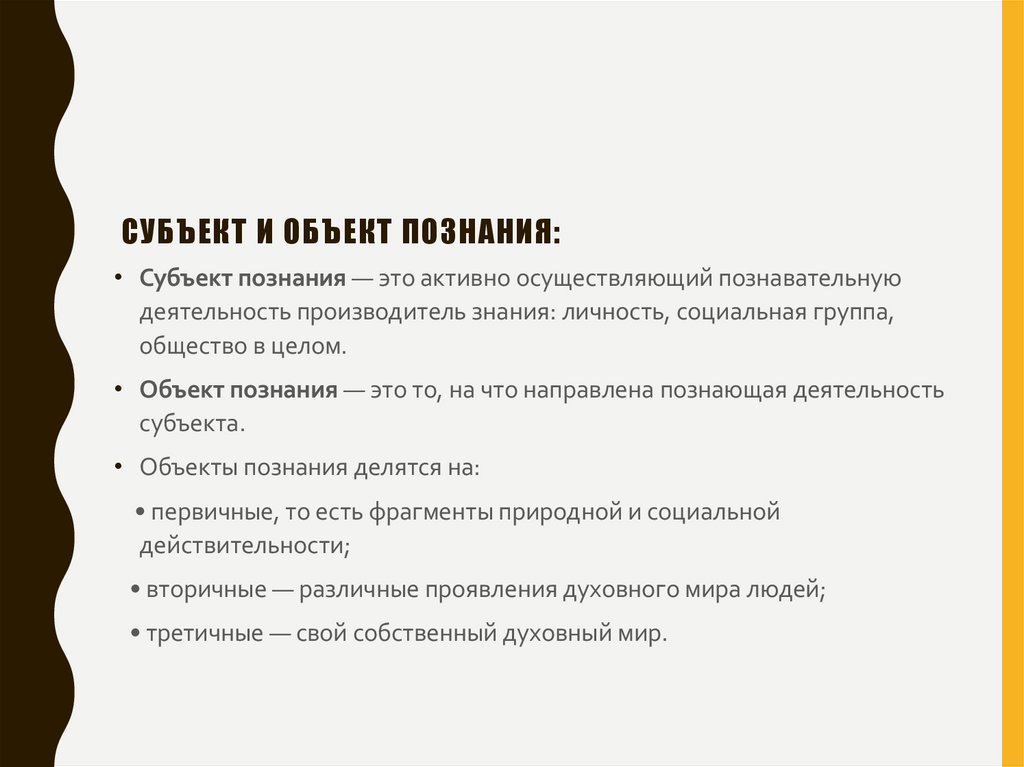 СУБЪЕКТ И ОБЪЕКТ ПОЗНАНИЯ:

• Субъект познания — это активно осуществляющий познавательную деятельность производитель знания: личность, социальная группа, общество в целом.

• Объект познания — это то, на что направлена познающая деятельность субъекта.

• Объекты познания делятся на:

• первичные, то есть фрагменты природной и социальной действительности;

• вторичные — различные проявления духовного мира людей;

• третичные — свой собственный духовный мир.